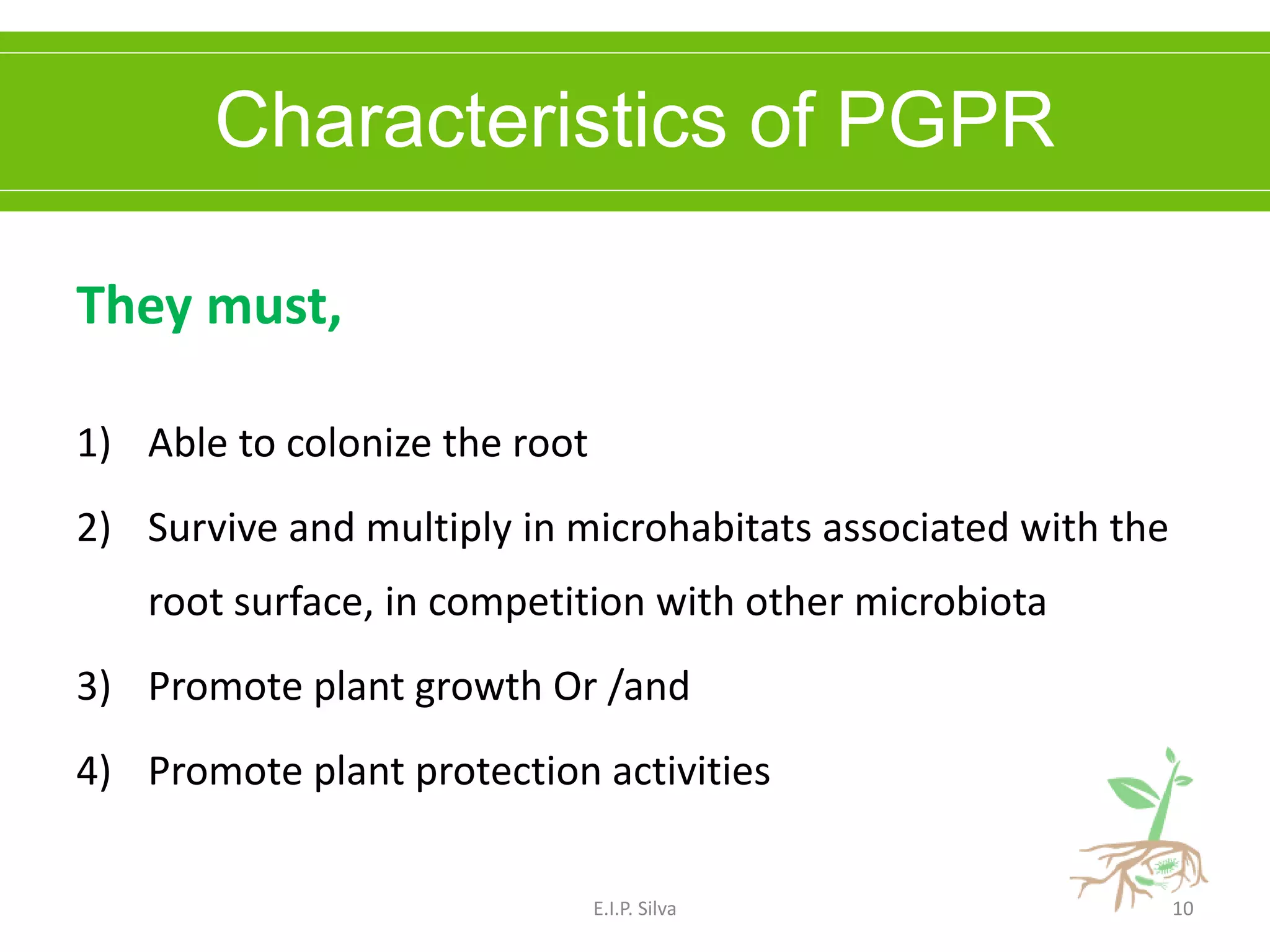 Characteristics of PGPR

They must,

1) Able to colonize the root

2) Survive and multiply in microhabitats associated with the root surface, in competition with other microbiota

3) Promote plant growth Or /and

4) Promote plant protection activities

E.I.P. Silva

10